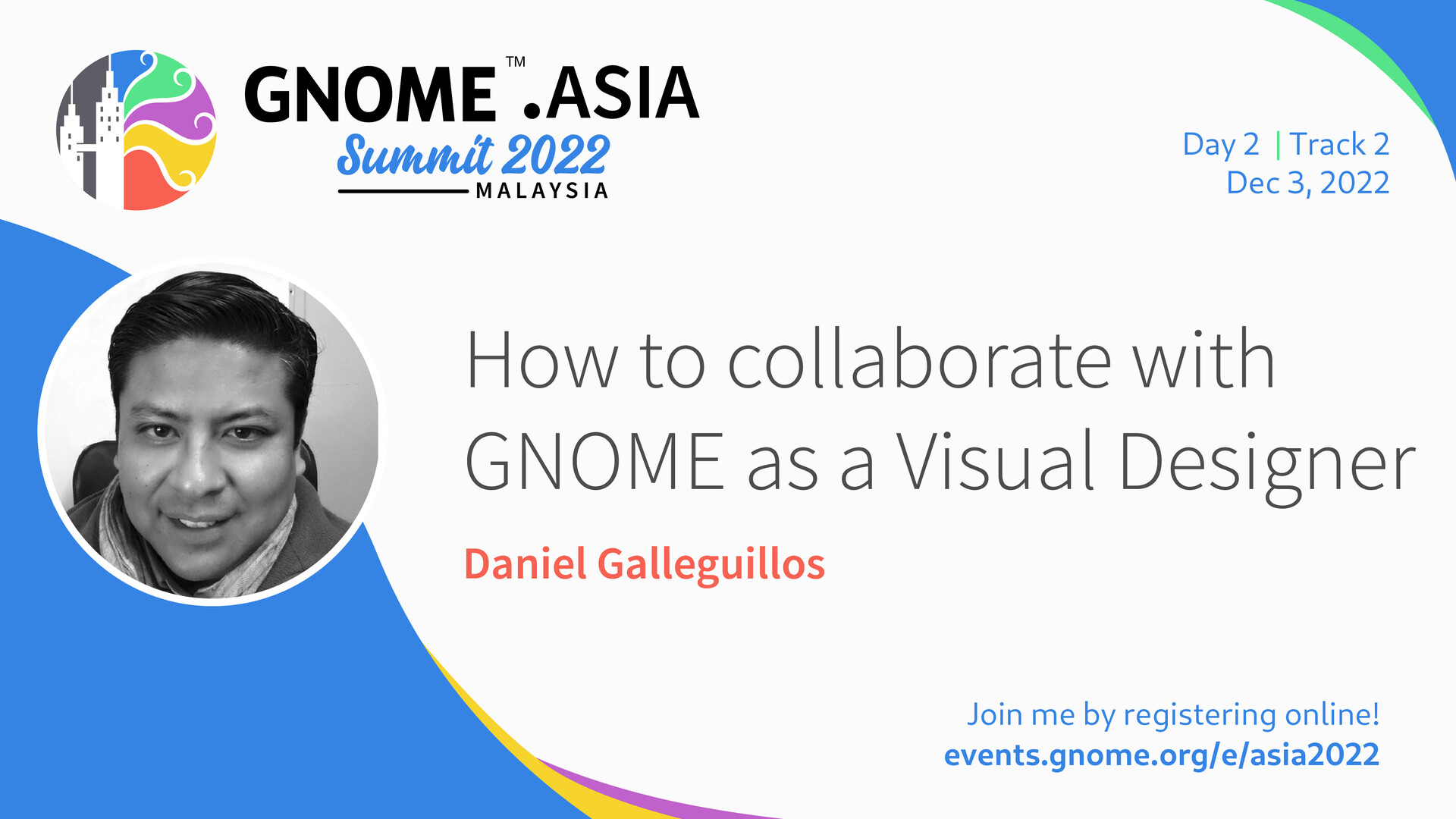 GNOME™.ASIA
Summit 2022
MALAYSIA

Day 2 | Track 2
Dec 3, 2022

How to collaborate with GNOME as a Visual Designer

Daniel Galleguillos

Join me by registering online!
events.gnome.org/e/asia2022